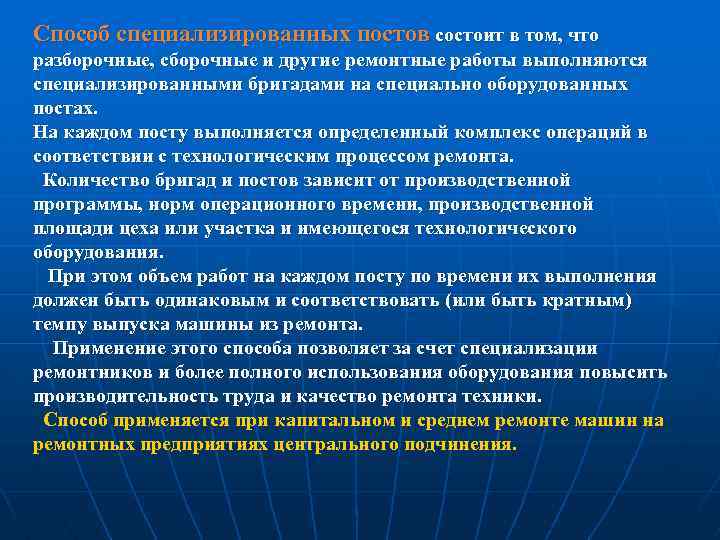 Способ специализированных постов состоит в том, что разборочные, сборочные и другие ремонтные работы выполняются специализированными бригадами на специально оборудованных постах.
На каждом посту выполняется определенный комплекс операций в соответствии с технологическим процессом ремонта.
Количество бригад и постов зависит от производственной программы, норм операционного времени, производственной площади цеха или участка и имеющегося технологического оборудования.
При этом объем работ на каждом посту по времени их выполнения должен быть одинаковым и соответствовать (или быть кратным) темпу выпуска машины из ремонта.
Применение этого способа позволяет за счет специализации ремонтников и более полного использования оборудования повысить производительность труда и качество ремонта техники.
Способ применяется при капитальном и среднем ремонте машин на ремонтных предприятиях центрального подчинения.